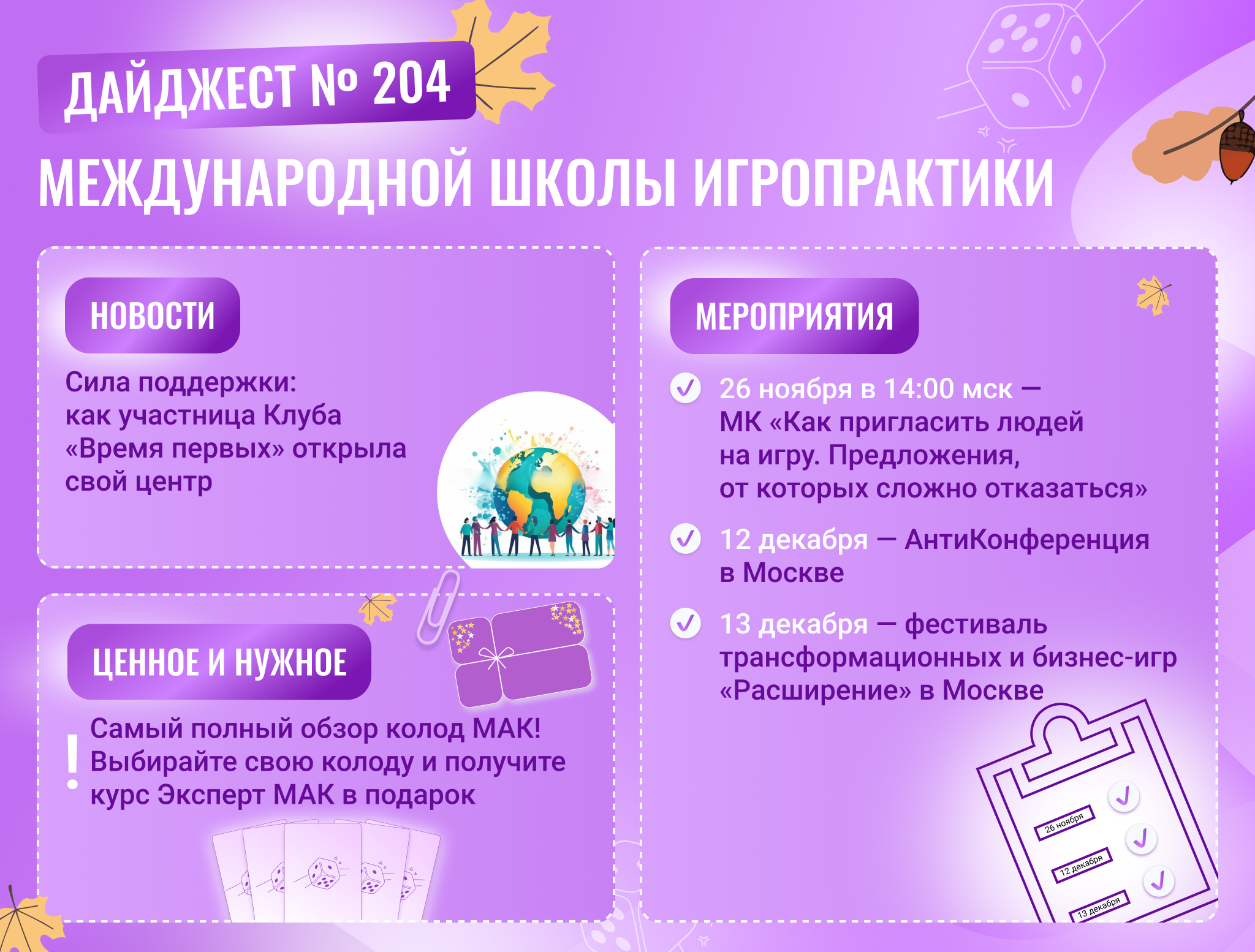 ДАЙДЖЕСТ № 204
МЕЖДУНАРОДНОЙ ШКОЛЫ ИГРОПРАКТИКИ

НОВОСТИ

Сила поддержки: как участница Клуба «Время первых» открыла свой центр

ЦЕННОЕ И НУЖНОЕ

! Самый полный обзор колод МАК! Выбирайте свою колоду и получите курс Эксперт МАК в подарок

МЕРОПРИЯТИЯ

26 ноября в 14:00 мск — МК «Как пригласить людей на игру. Предложения, от которых сложно отказаться»

12 декабря — АнтиКонференция в Москве

13 декабря — фестиваль трансформационных и бизнес-игр «Расширение» в Москве

26 ноября
12 декабря
13 декабря